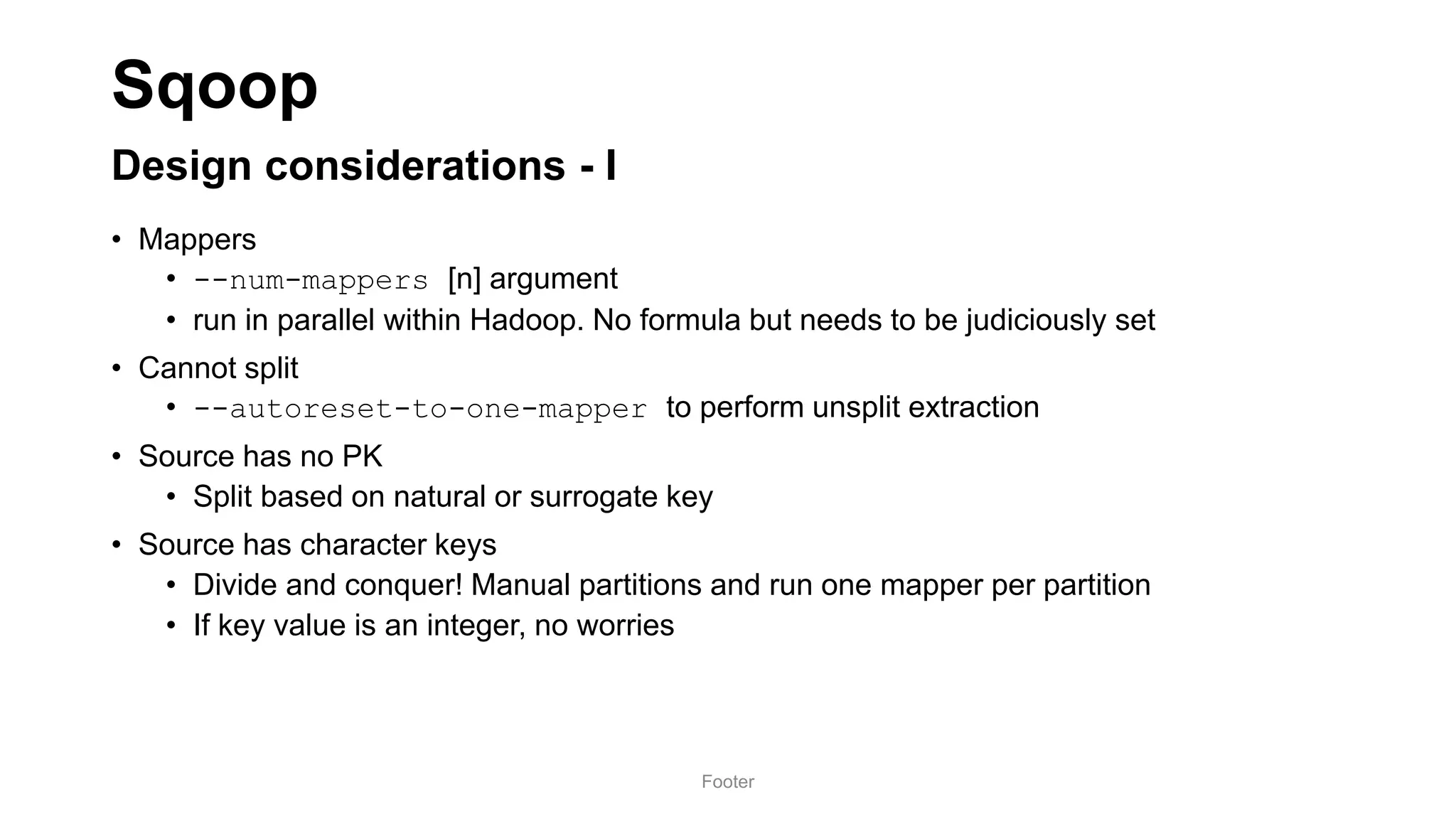 Sqoop

Design considerations - I

• Mappers
  • --num-mappers [n] argument
  • run in parallel within Hadoop. No formula but needs to be judiciously set
• Cannot split
  • --autoreset-to-one-mapper to perform unsplit extraction
• Source has no PK
  • Split based on natural or surrogate key
• Source has character keys
  • Divide and conquer! Manual partitions and run one mapper per partition
  • If key value is an integer, no worries

Footer